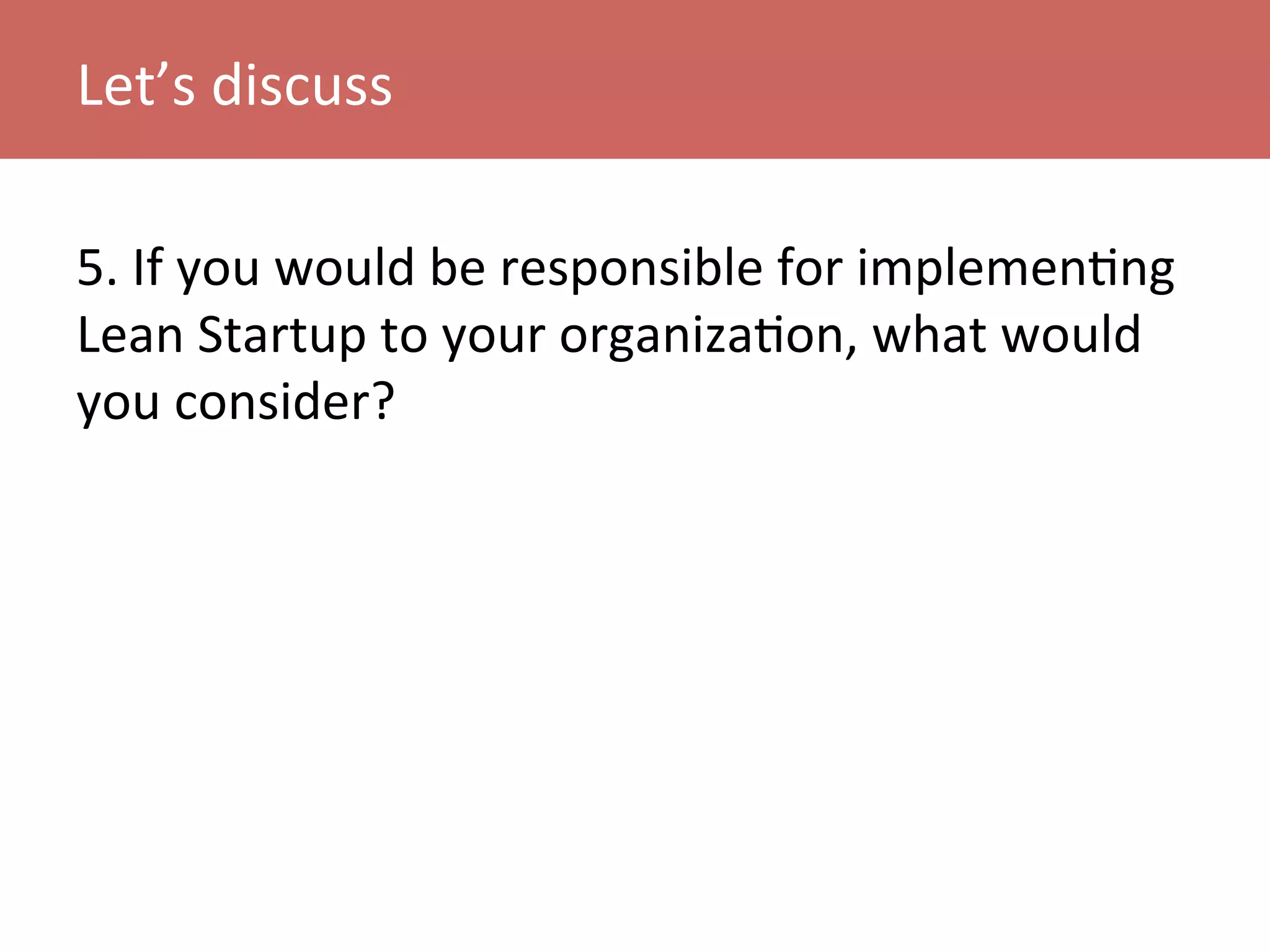 Let’s discuss

5. If you would be responsible for implementing Lean Startup to your organization, what would you consider?